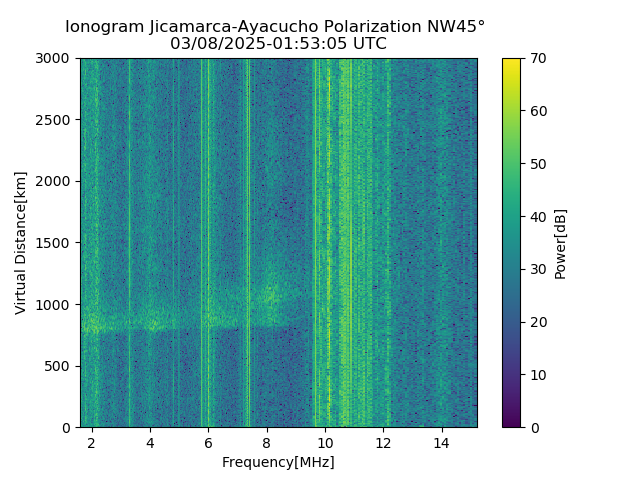 Ionogram Jicamarca-Ayacucho Polarization NW45°
03/08/2025-01:53:05 UTC

3000
2500
2000
1500
1000
500
0

Virtual Distance[km]

2 4 6 8 10 12 14

Frequency[MHz]

70
60
50
40
30
20
10
0

Power[dB]